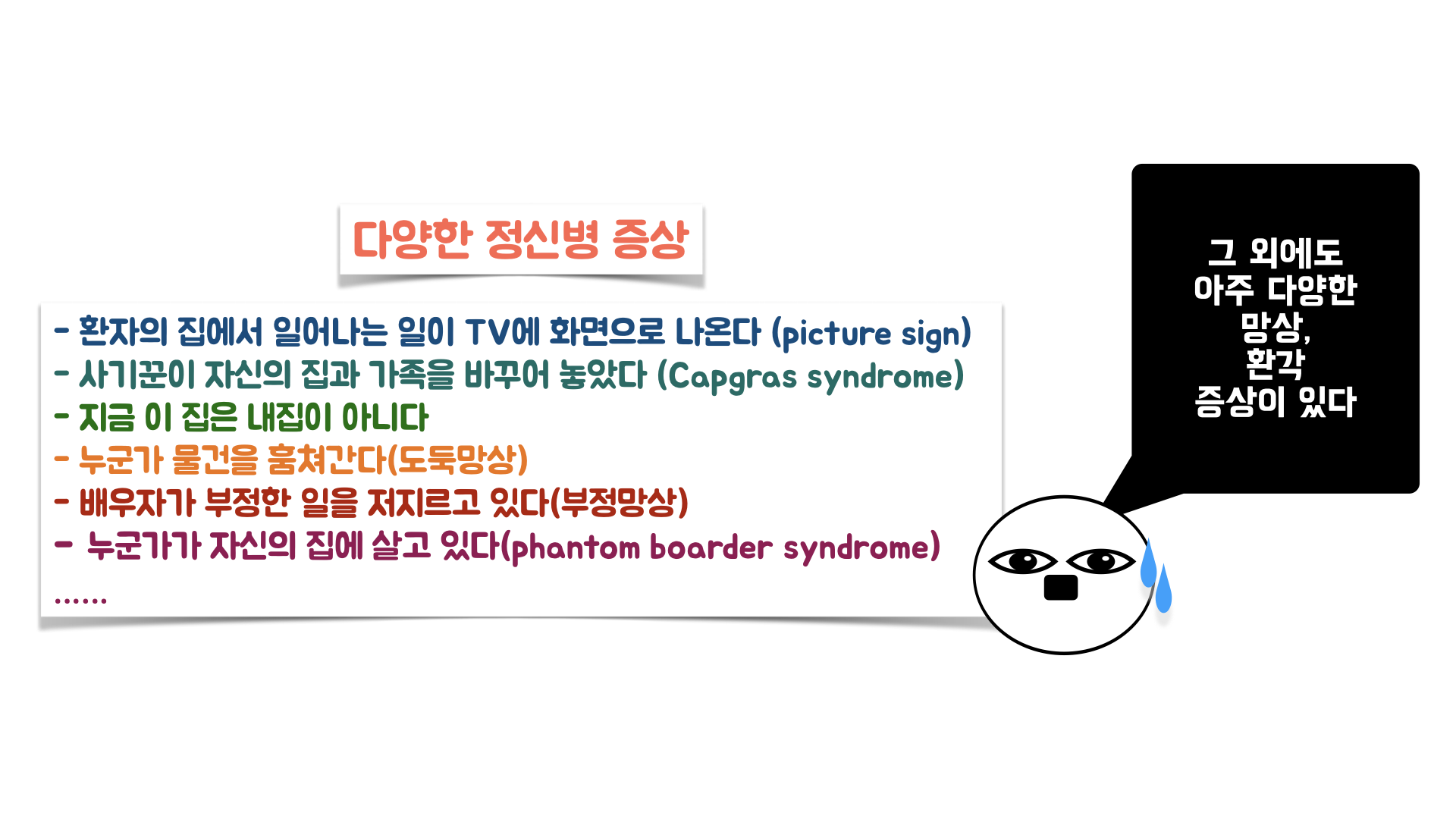 다양한 정신병 증상

- 환자의 집에서 일어나는 일이 TV에 화면으로 나온다 (picture sign)
- 사기꾼이 자신의 집과 가족을 바꾸어 놓았다 (Capgras syndrome)
- 지금 이 집은 내집이 아니다
- 누군가 물건을 훔쳐간다(도둑망상)
- 배우자가 부정한 일을 저지르고 있다(부정망상)
- 누군가가 자신의 집에 살고 있다(phantom boarder syndrome)
......

그 외에도
아주 다양한
망상,
환각
증상이 있다